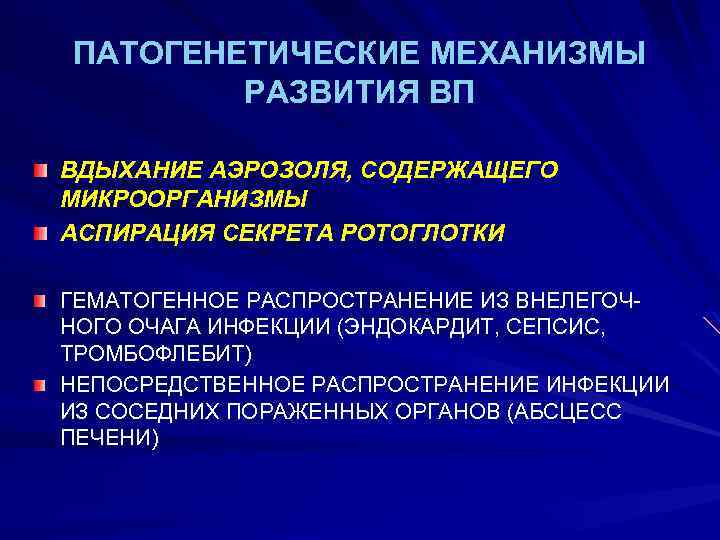 ПАТОГЕНЕТИЧЕСКИЕ МЕХАНИЗМЫ РАЗВИТИЯ ВП

ВДЫХАНИЕ АЭРОЗОЛЯ, СОДЕРЖАЩЕГО МИКРООРГАНИЗМЫ

АСПИРАЦИЯ СЕКРЕТА РОТОГЛОТКИ

ГЕМАТОГЕННОЕ РАСПРОСТРАНЕНИЕ ИЗ ВНЕЛЕГОЧНОГО ОЧАГА ИНФЕКЦИИ (ЭНДОКАРДИТ, СЕПСИС, ТРОМБОФЛЕБИТ)

НЕПОСРЕДСТВЕННОЕ РАСПРОСТРАНЕНИЕ ИНФЕКЦИИ ИЗ СОСЕДНИХ ПОРАЖЕННЫХ ОРГАНОВ (АБСЦЕСС ПЕЧЕНИ)